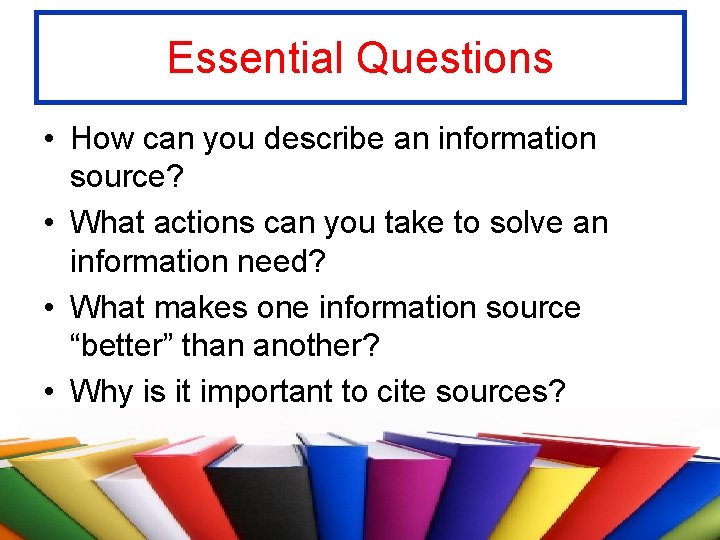 Essential Questions

• How can you describe an information source?
• What actions can you take to solve an information need?
• What makes one information source “better” than another?
• Why is it important to cite sources?